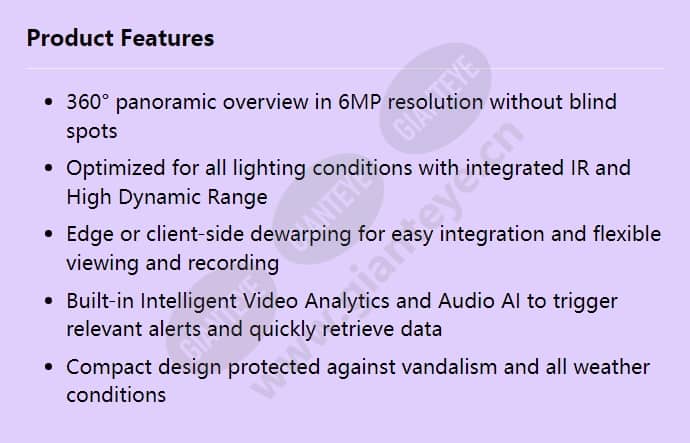 Product Features

- 360° panoramic overview in 6MP resolution without blind spots
- Optimized for all lighting conditions with integrated IR and High Dynamic Range
- Edge or client-side dewarping for easy integration and flexible viewing and recording
- Built-in Intelligent Video Analytics and Audio AI to trigger relevant alerts and quickly retrieve data
- Compact design protected against vandalism and all weather conditions

GIANTEYE
GIANTEYE
GIANTEYE
www.gianteye.cn